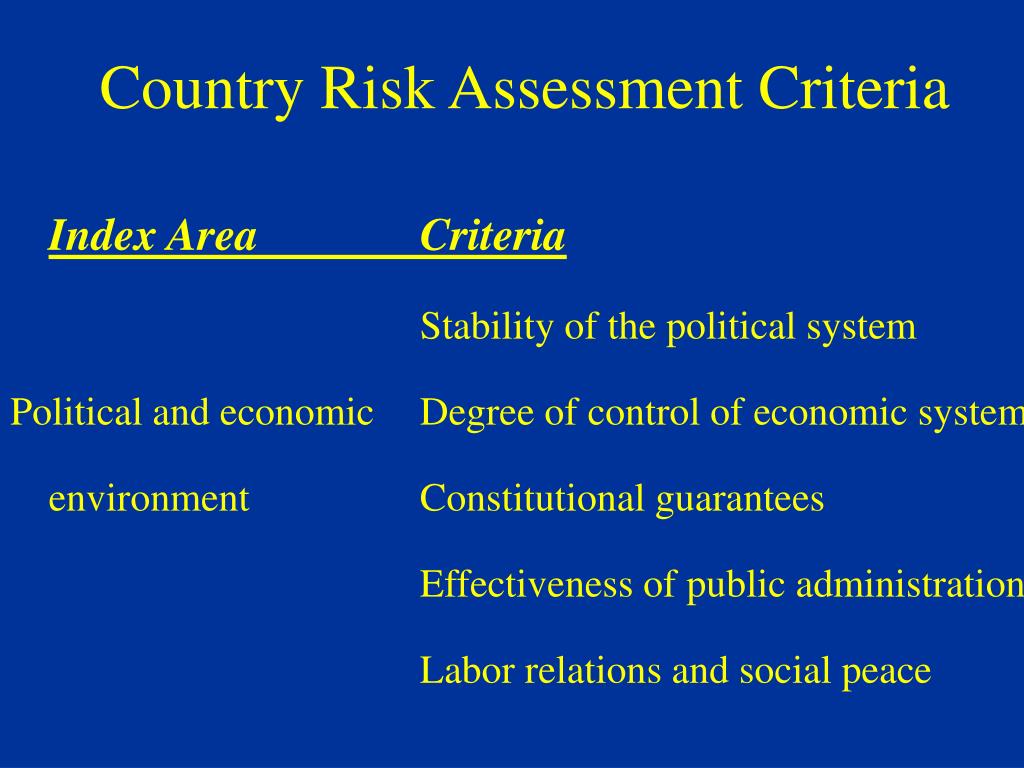 Country Risk Assessment Criteria

| Index Area | Criteria |
|---|---|
| | Stability of the political system |
| Political and economic | Degree of control of economic system |
| environment | Constitutional guarantees |
| | Effectiveness of public administration |
| | Labor relations and social peace |